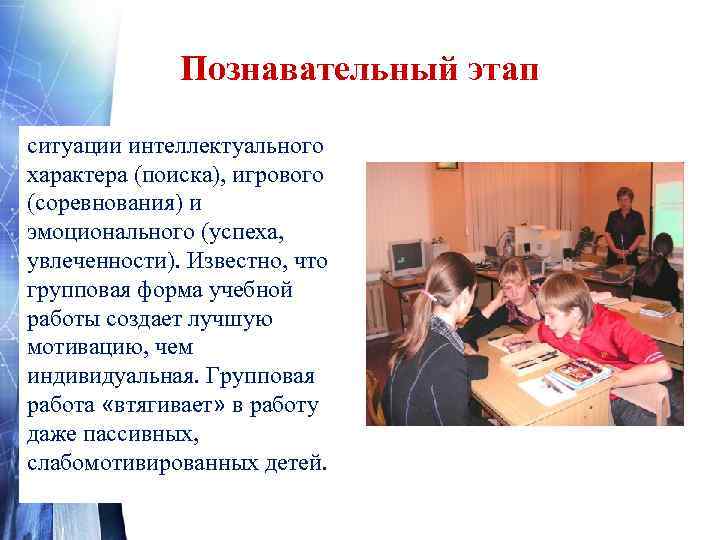 Познавательный этап

ситуации интеллектуального характера (поиска), игрового (соревнования) и эмоционального (успеха, увлеченности). Известно, что групповая форма учебной работы создает лучшую мотивацию, чем индивидуальная. Групповая работа «втягивает» в работу даже пассивных, слабомотивированных детей.